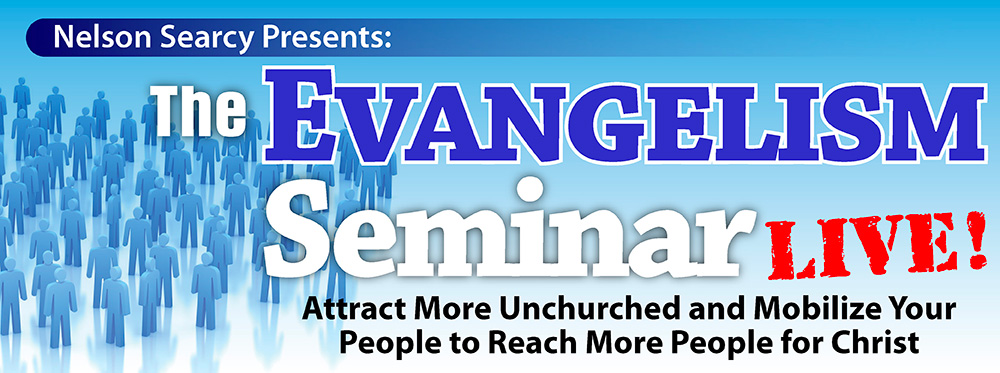 Nelson Searcy Presents:

The EVANGELISM Seminar LIVE!

Attract More Unchurched and Mobilize Your People to Reach More People for Christ